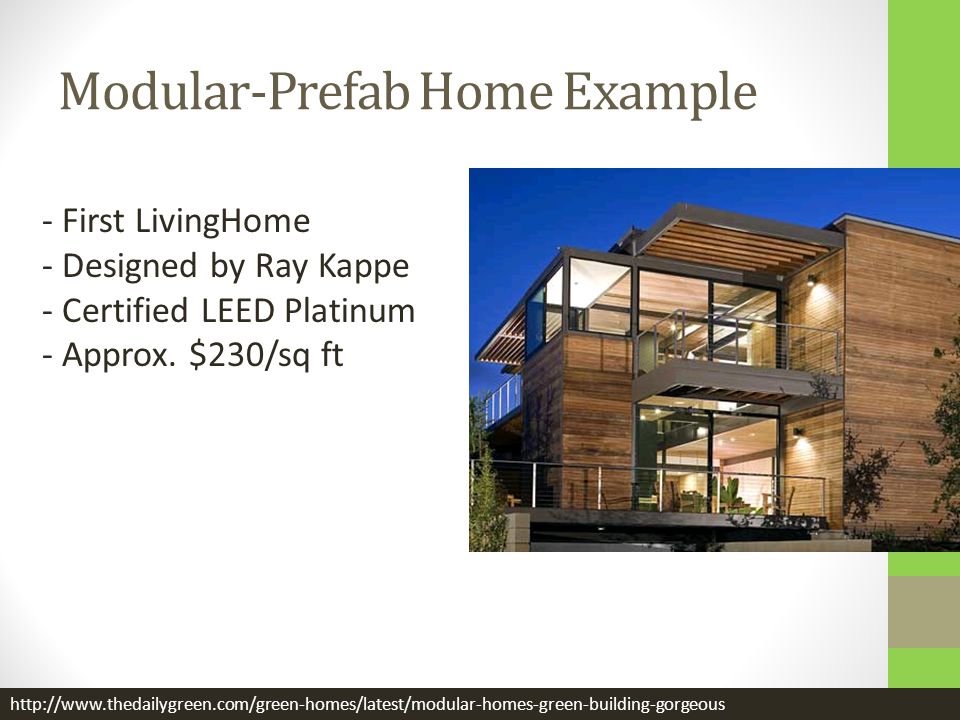 Modular-Prefab Home Example

- First LivingHome
- Designed by Ray Kappe
- Certified LEED Platinum
- Approx. \$230/sq ft

http://www.thedailygreen.com/green-homes/latest/modular-homes-green-building-gorgeous